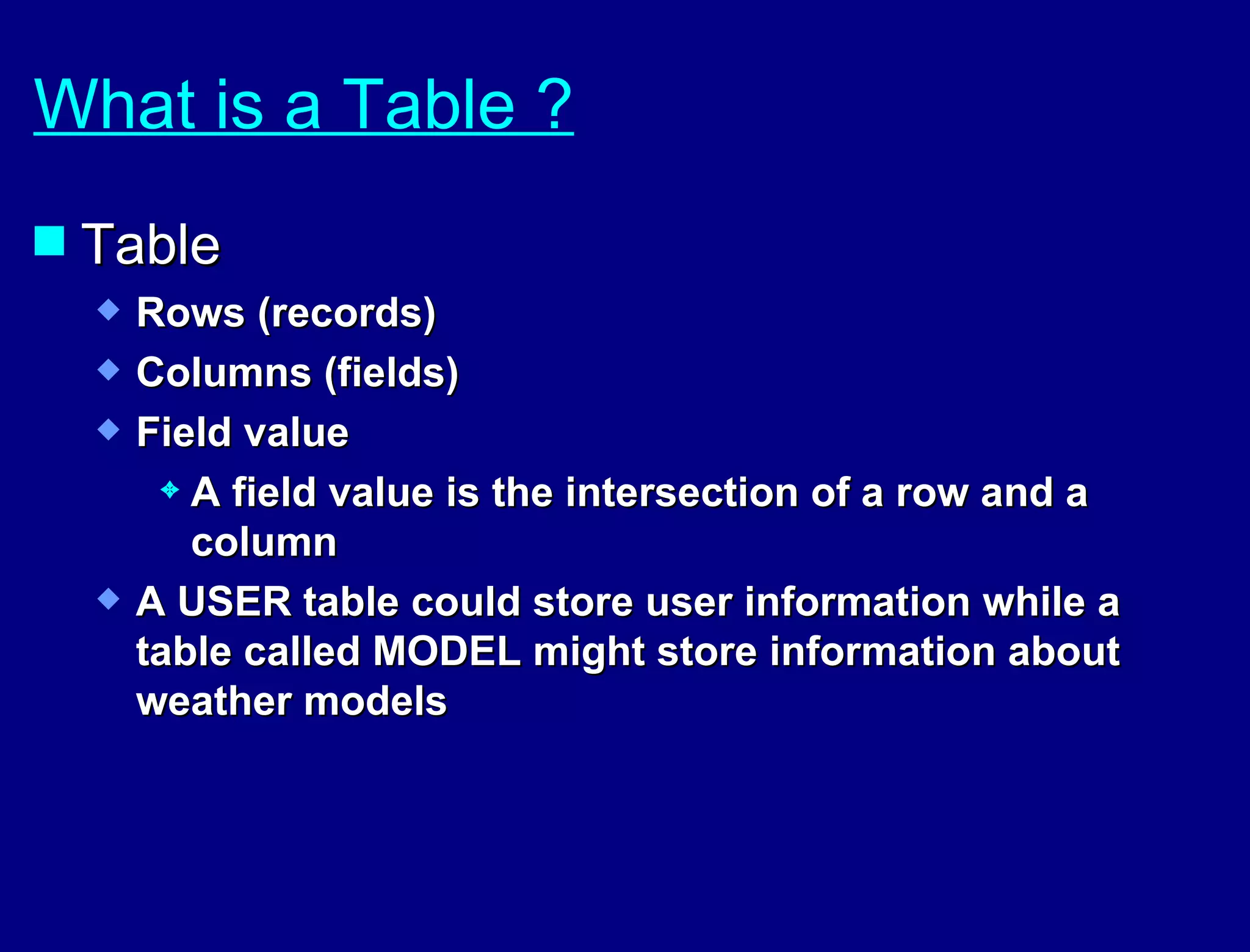 What is a Table ?

Table

Rows (records)

Columns (fields)

Field value

A field value is the intersection of a row and a column

A USER table could store user information while a table called MODEL might store information about weather models